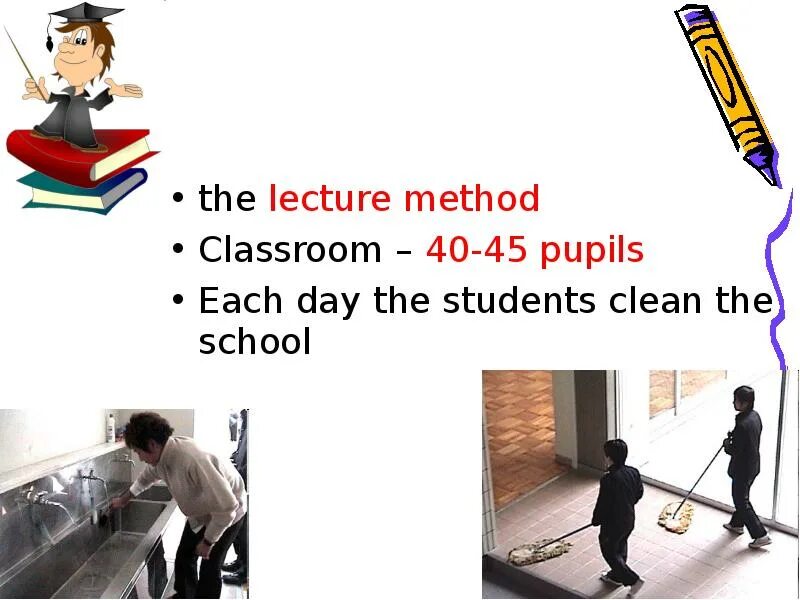 • the lecture method
• Classroom – 40-45 pupils
• Each day the students clean the school